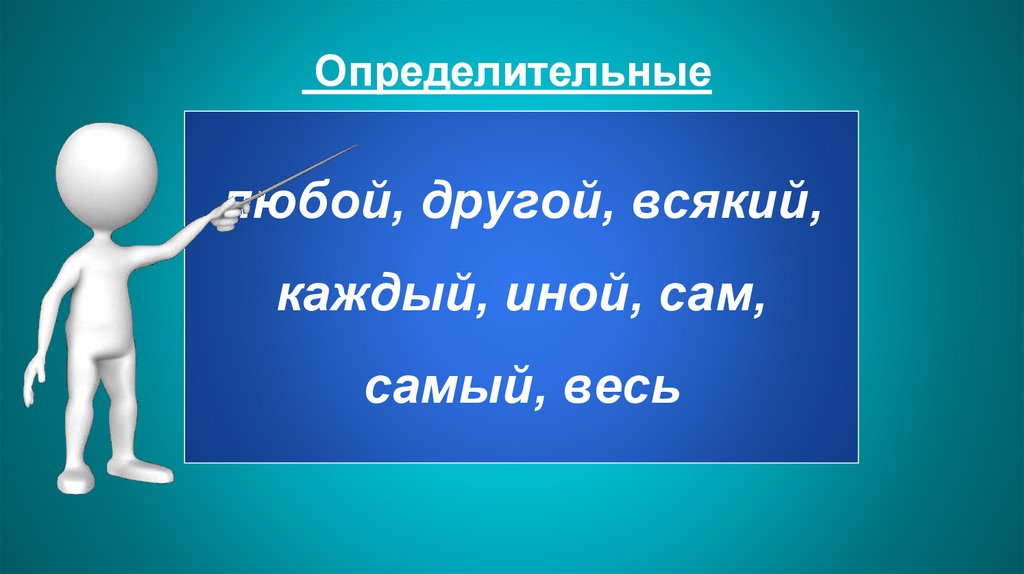 Определительные

любой, другой, всякий, каждый, иной, сам, самый, весь